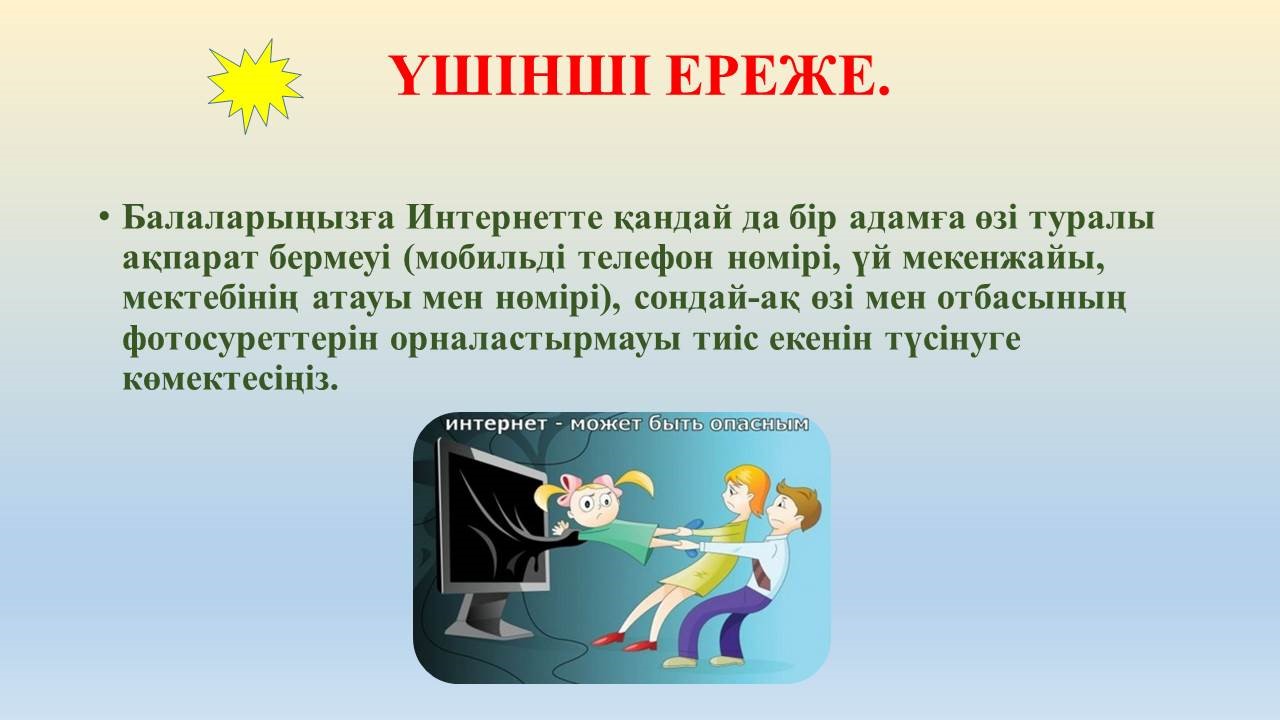 ҮШІНШІ ЕРЕЖЕ.

• Балаларыңызға Интернетте қандай да бір адамға өзі туралы ақпарат бермеуі (мобильді телефон нөмірі, үй мекенжайы, мектебінің атауы мен нөмірі), сондай-ақ өзі мен отбасының фотосуреттерін орналастырмауы тиіс екенін түсінуге көмектесіңіз.

интернет - может быть опасным